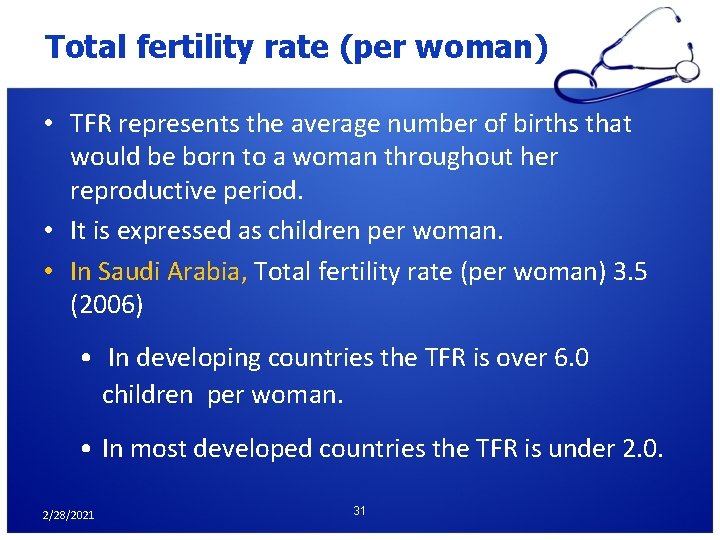 Total fertility rate (per woman)

• TFR represents the average number of births that would be born to a woman throughout her reproductive period.

• It is expressed as children per woman.

• In Saudi Arabia, Total fertility rate (per woman) 3.5 (2006)

• In developing countries the TFR is over 6.0 children per woman.

• In most developed countries the TFR is under 2.0.

2/28/2021

31